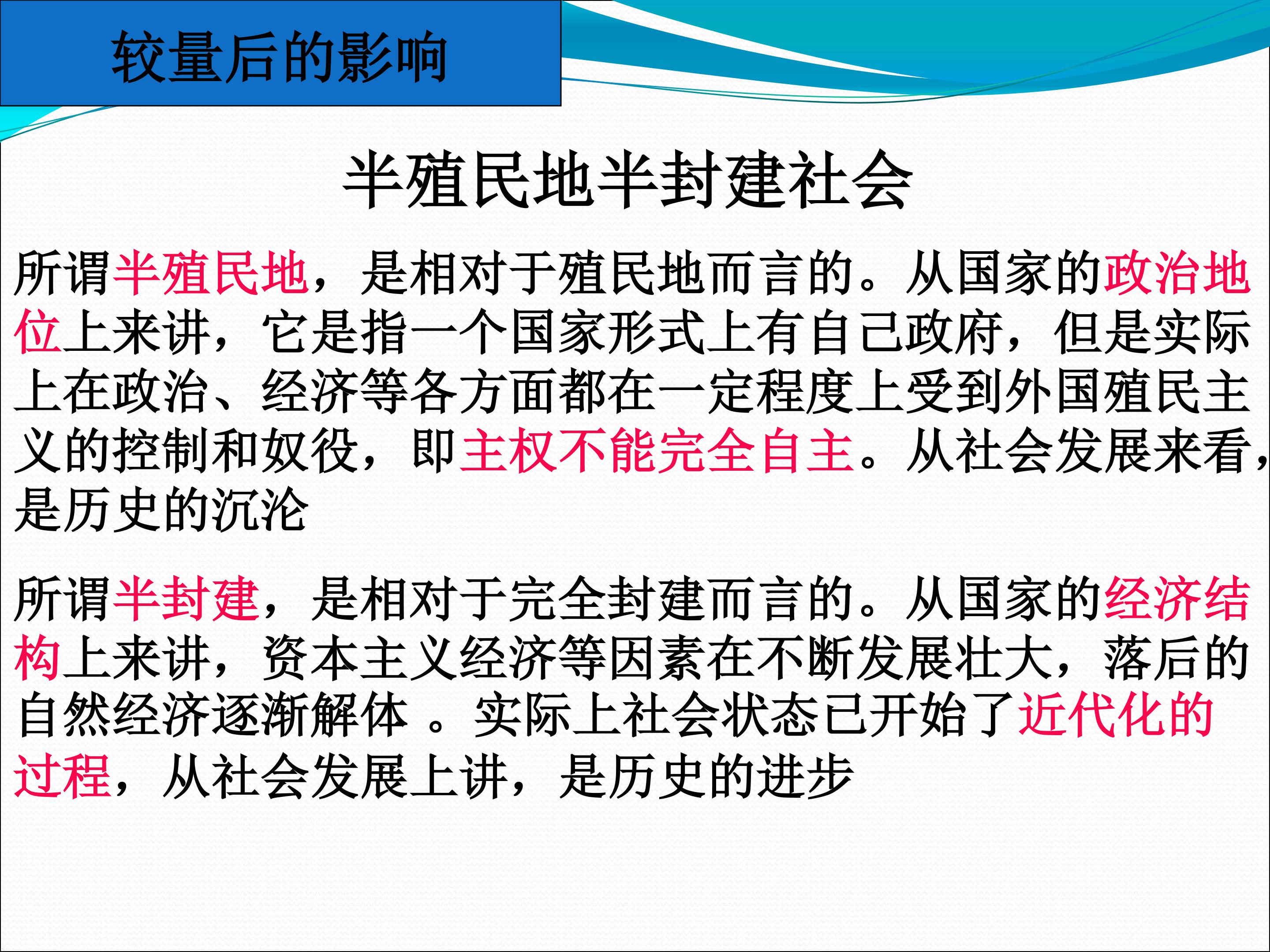 较量后的影响

半殖民地半封建社会

所谓半殖民地，是相对于殖民地而言的。从国家的政治地位上来讲，它是指一个国家形式上有自己政府，但是实际上在政治、经济等各方面都在一定程度上受到外国殖民主义的控制和奴役，即主权不能完全自主。从社会发展来看，是历史的沉沦

所谓半封建，是相对于完全封建而言的。从国家的经济结构上来讲，资本主义经济等因素在不断发展壮大，落后的自然经济逐渐解体 。实际上社会状态已开始了近代化的过程，从社会发展上讲，是历史的进步